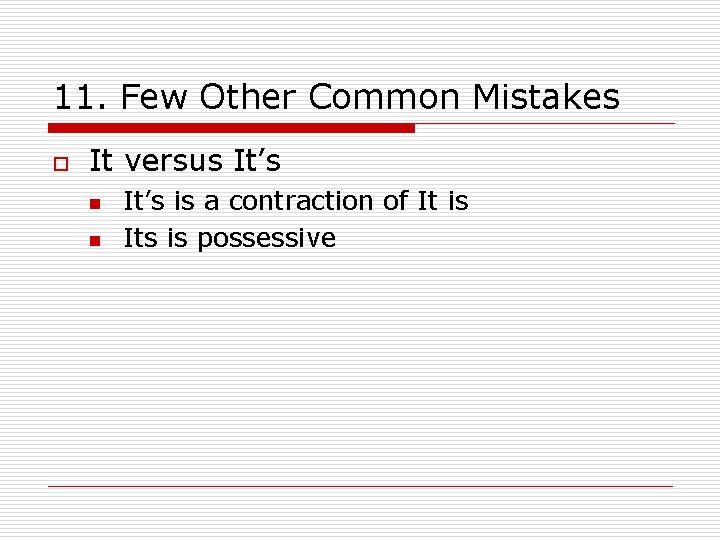 11. Few Other Common Mistakes

It versus It’s

It’s is a contraction of It is

Its is possessive